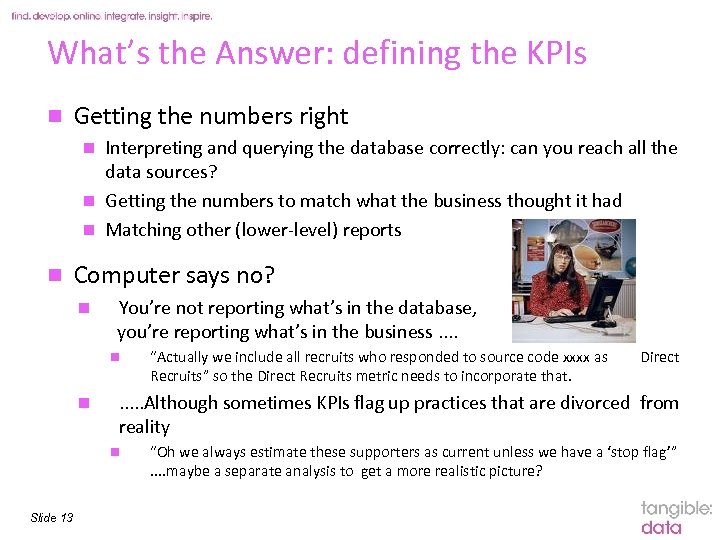 find. develop. online. integrate. insight. inspire.

What's the Answer: defining the KPIs

Getting the numbers right

Interpreting and querying the database correctly: can you reach all the data sources?

Getting the numbers to match what the business thought it had

Matching other (lower-level) reports

Computer says no?

You're not reporting what's in the database, you're reporting what's in the business ....

"Actually we include all recruits who responded to source code xxxx as Direct Recruits" so the Direct Recruits metric needs to incorporate that.

.....Although sometimes KPIs flag up practices that are divorced from reality

"Oh we always estimate these supporters as current unless we have a 'stop flag'" ....maybe a separate analysis to get a more realistic picture?

Slide 13

tangible: data